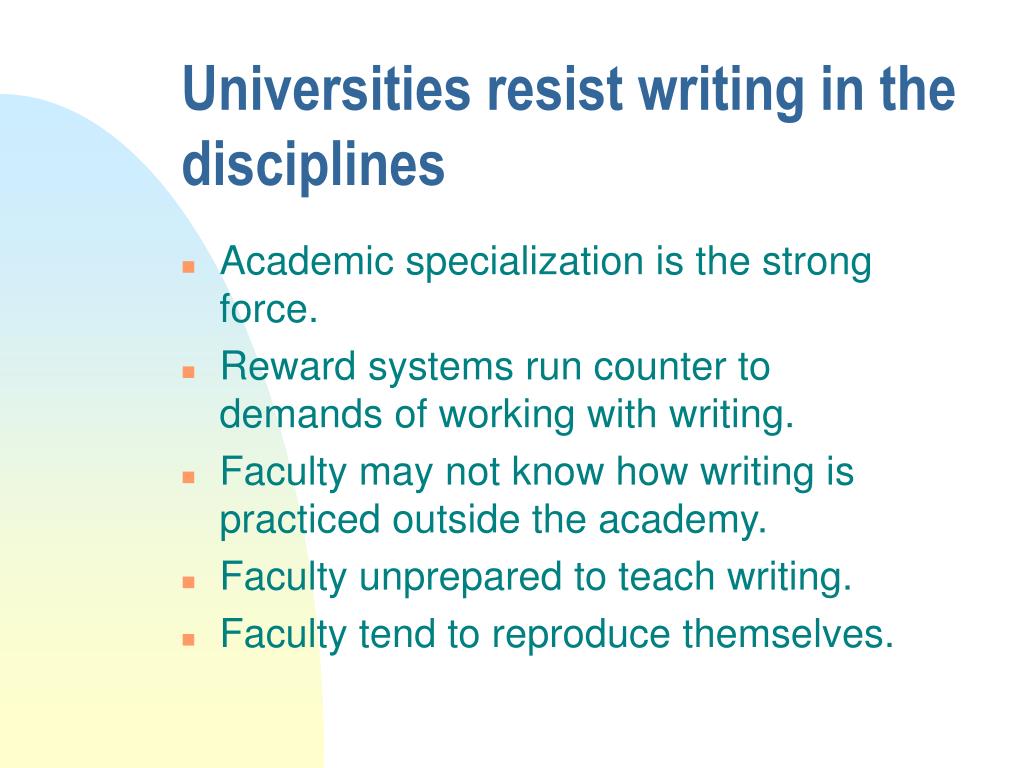 Universities resist writing in the disciplines

- Academic specialization is the strong force.
- Reward systems run counter to demands of working with writing.
- Faculty may not know how writing is practiced outside the academy.
- Faculty unprepared to teach writing.
- Faculty tend to reproduce themselves.